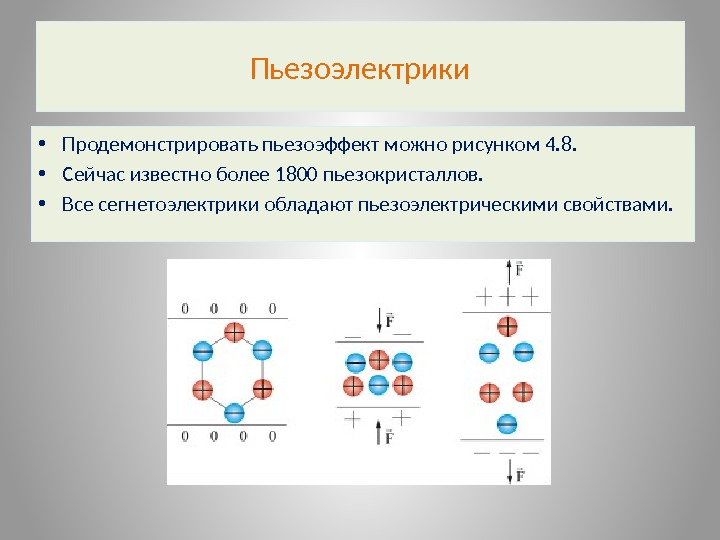 Пьезоэлектрики

• Продемонстрировать пьезоэффект можно рисунком 4.8.
• Сейчас известно более 1800 пьезокристаллов.
• Все сегнетоэлектрики обладают пьезоэлектрическими свойствами.

0 0 0 0

0 0 0 0

$\vec{F}$

— —

+ +

$\vec{F}$

$\vec{F}$

+ + +

— — —

$\vec{F}$